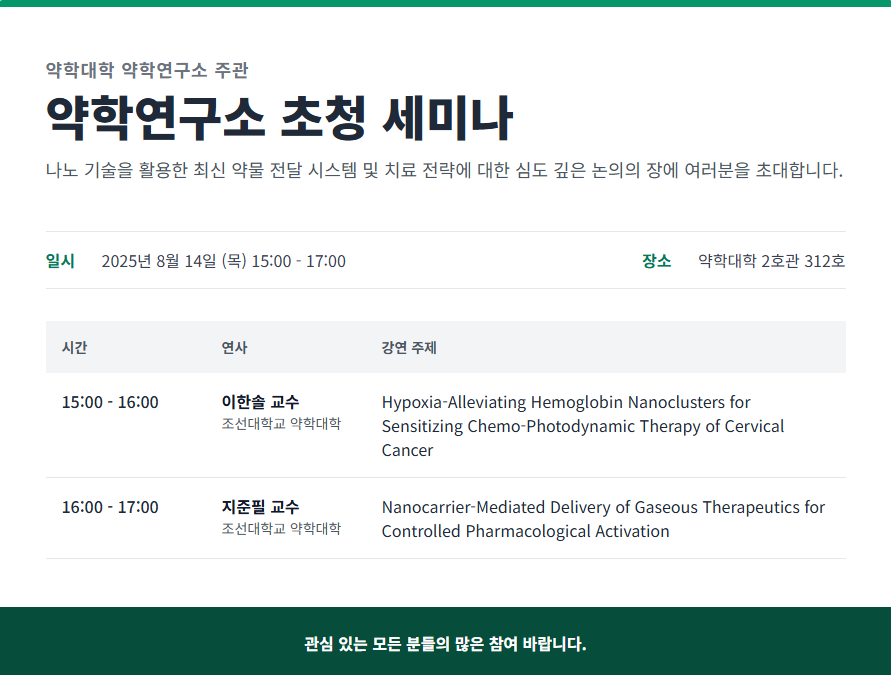 약학대학 약학연구소 주관

약학연구소 초청 세미나

나노 기술을 활용한 최신 약물 전달 시스템 및 치료 전략에 대한 심도 깊은 논의의 장에 여러분을 초대합니다.

일시 2025년 8월 14일 (목) 15:00 - 17:00

장소 약학대학 2호관 312호

| 시간 | 연사 | 강연 주제 |
|---|---|---|
| 15:00 - 16:00 | 이한솔 교수 조선대학교 약학대학 | Hypoxia-Alleviating Hemoglobin Nanoclusters for Sensitizing Chemo-Photodynamic Therapy of Cervical Cancer |
| 16:00 - 17:00 | 지준필 교수 조선대학교 약학대학 | Nanocarrier-Mediated Delivery of Gaseous Therapeutics for Controlled Pharmacological Activation |

관심 있는 모든 분들의 많은 참여 바랍니다.